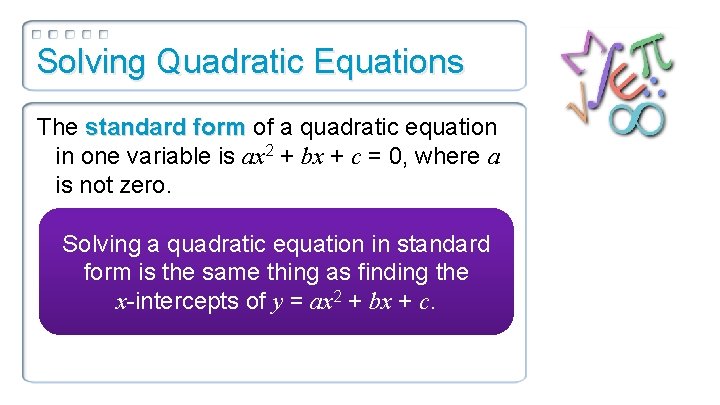 Solving Quadratic Equations

The standard form of a quadratic equation in one variable is $ax^2 + bx + c = 0$, where $a$ is not zero.

Solving a quadratic equation in standard form is the same thing as finding the $x$-intercepts of $y = ax^2 + bx + c$.